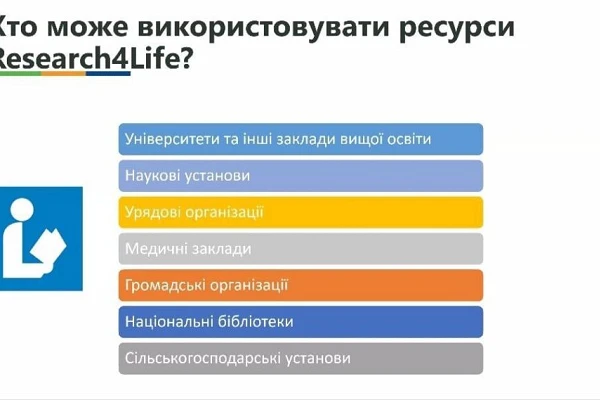 Кто може використовувати ресурси Research4Life?

Університети та інші заклади вищої освіти

Наукові установи

Урядові організації

Медичні заклади

Громадські організації

Національні бібліотеки

Сільськогосподарські установи